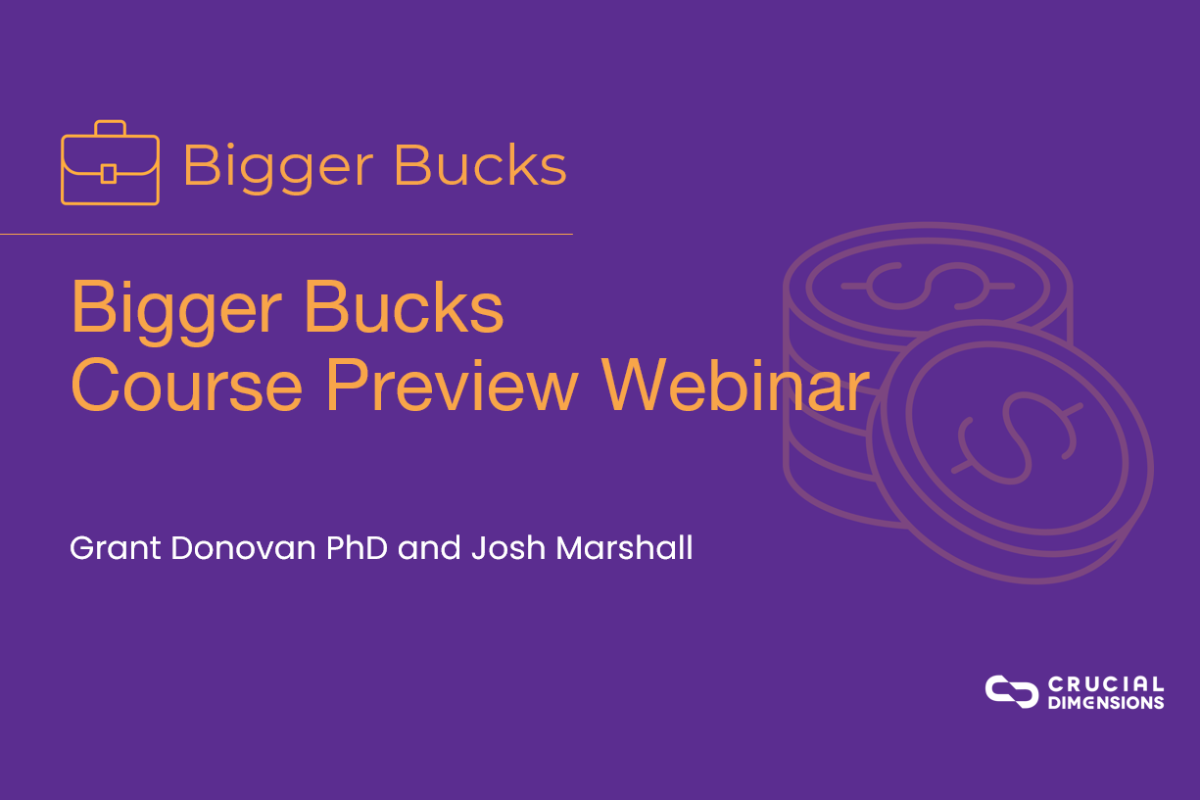 Bigger Bucks

Bigger Bucks
Course Preview Webinar

Grant Donovan PhD and Josh Marshall

CRUCIAL DIMENSIONS